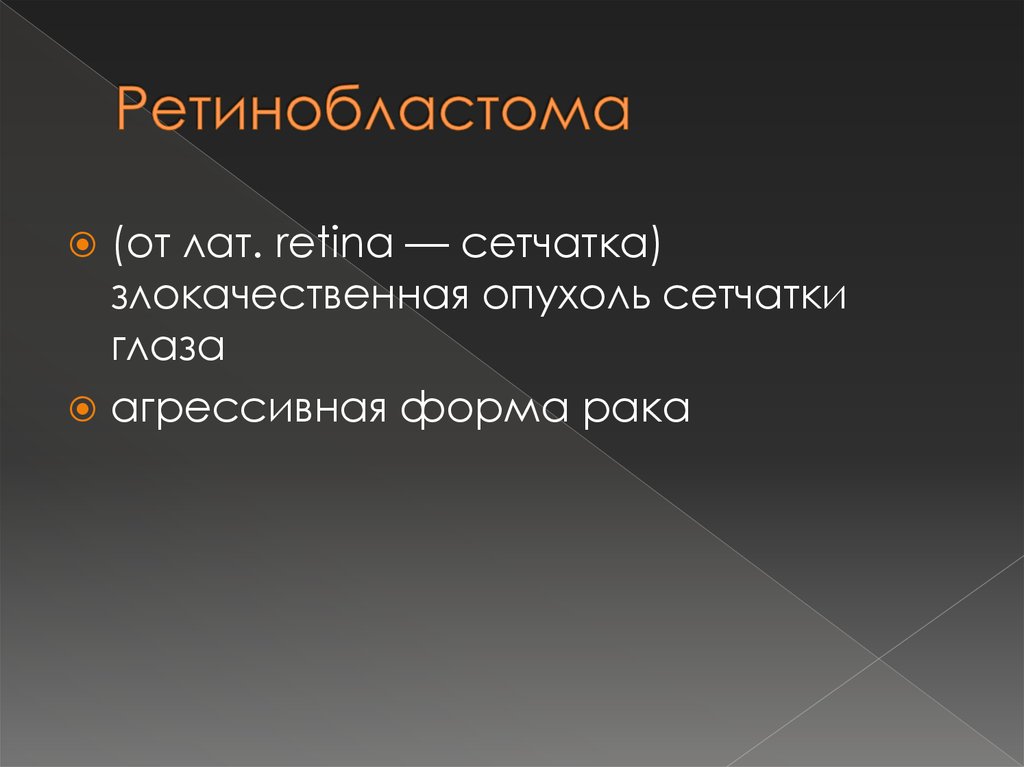 Ретинобластома

(от лат. retina — сетчатка) злокачественная опухоль сетчатки глаза

агрессивная форма рака